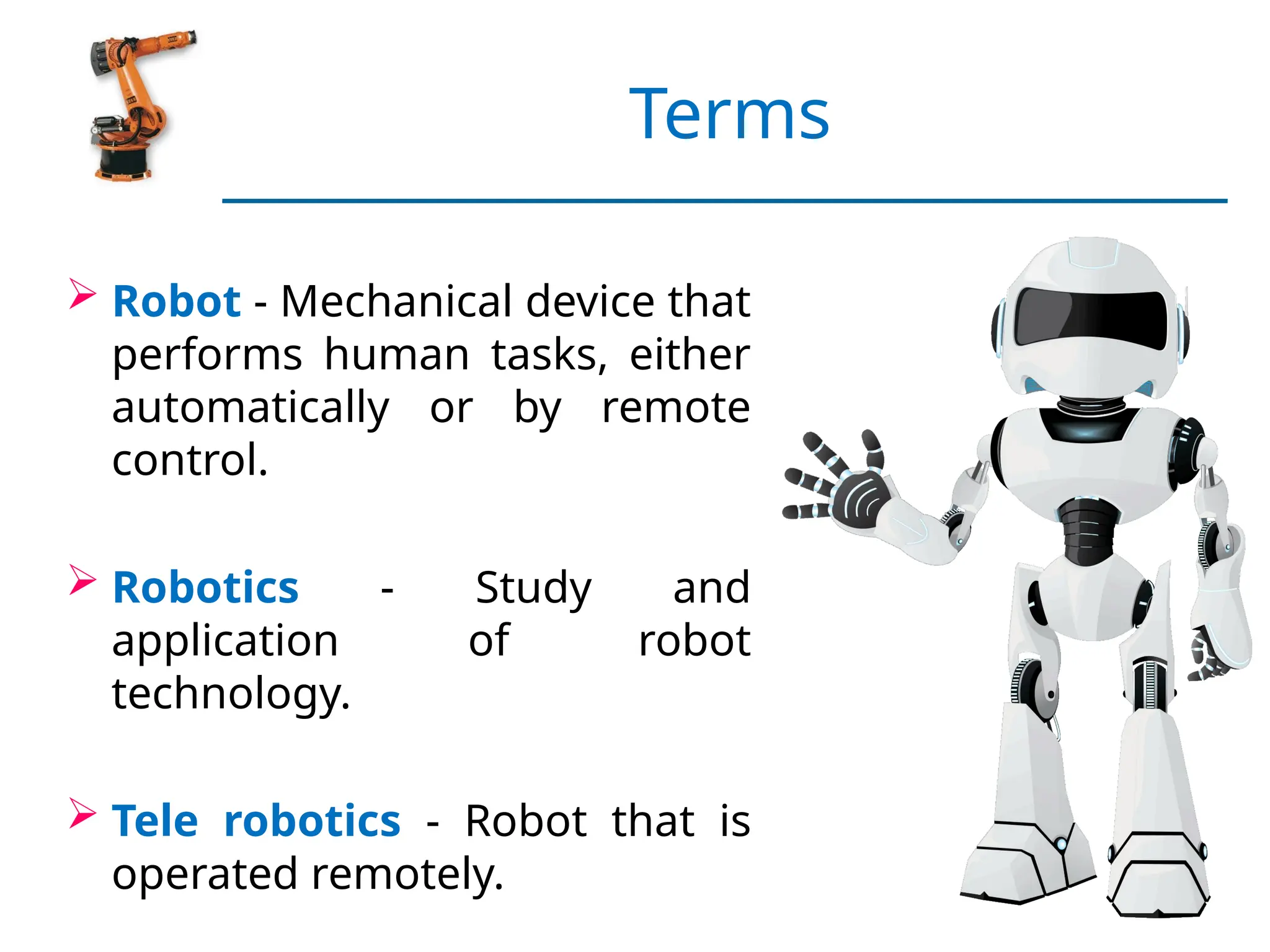 Terms

➢ Robot - Mechanical device that performs human tasks, either automatically or by remote control.

➢ Robotics - Study and application of robot technology.

➢ Tele robotics - Robot that is operated remotely.